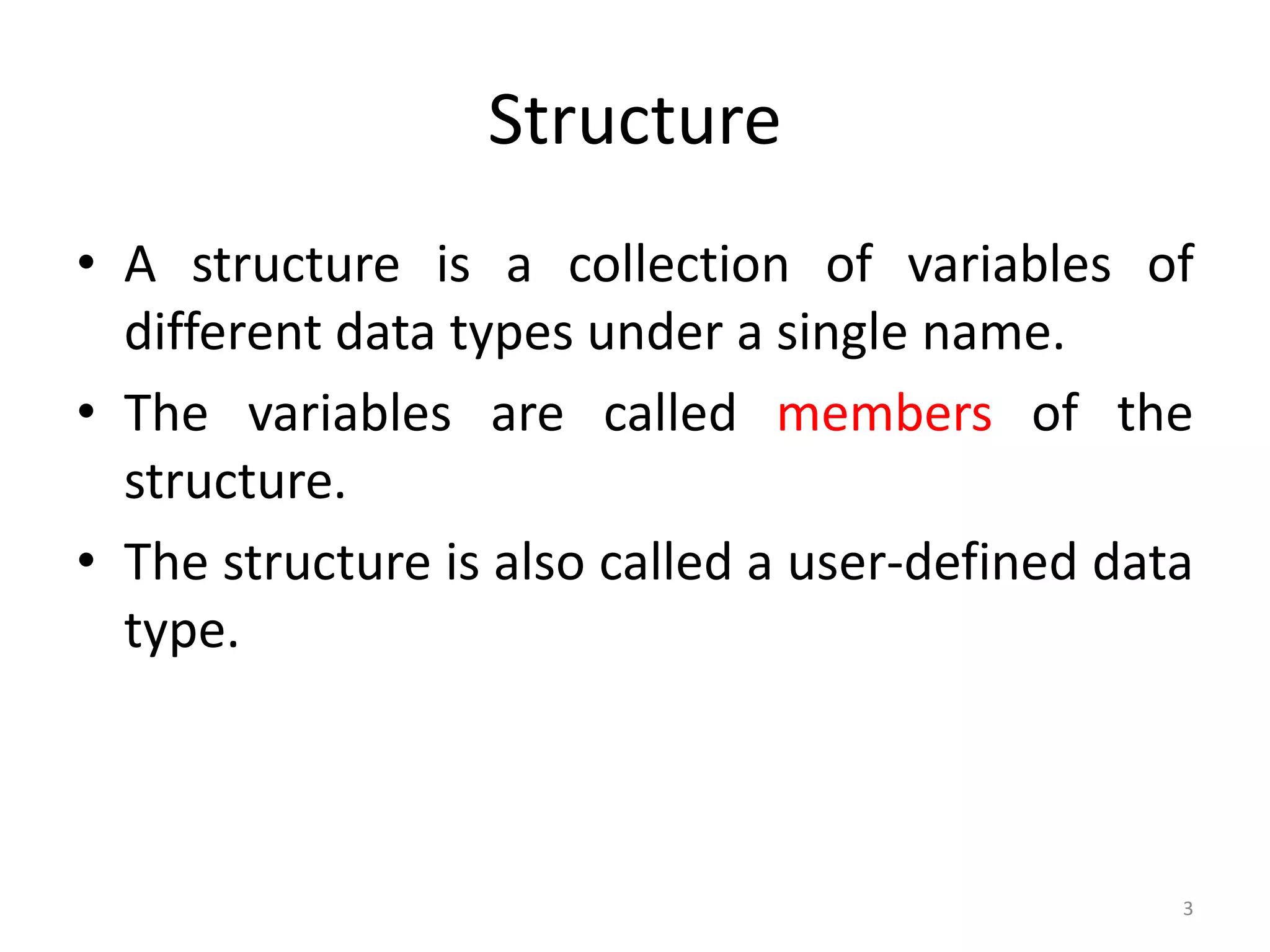 Structure

• A structure is a collection of variables of different data types under a single name.

• The variables are called members of the structure.

• The structure is also called a user-defined data type.

3